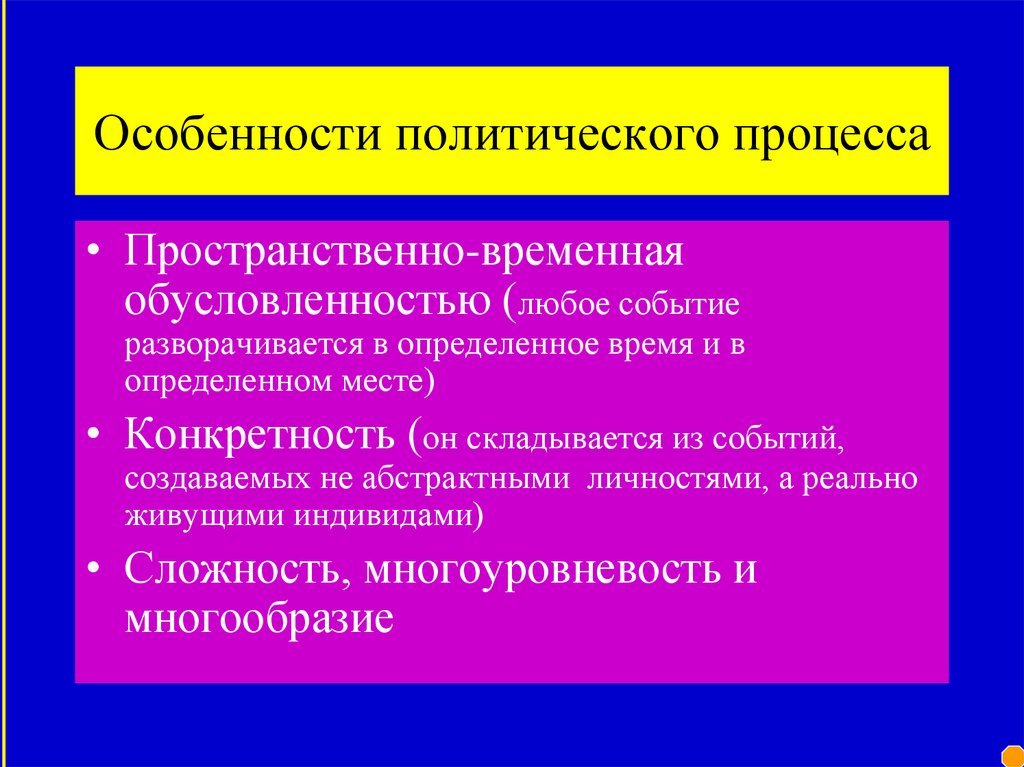 Особенности политического процесса

• Пространственно-временная обусловленностью (любое событие разворачивается в определенное время и в определенном месте)
• Конкретность (он складывается из событий, создаваемых не абстрактными личностями, а реально живущими индивидами)
• Сложность, многоуровневость и многообразие